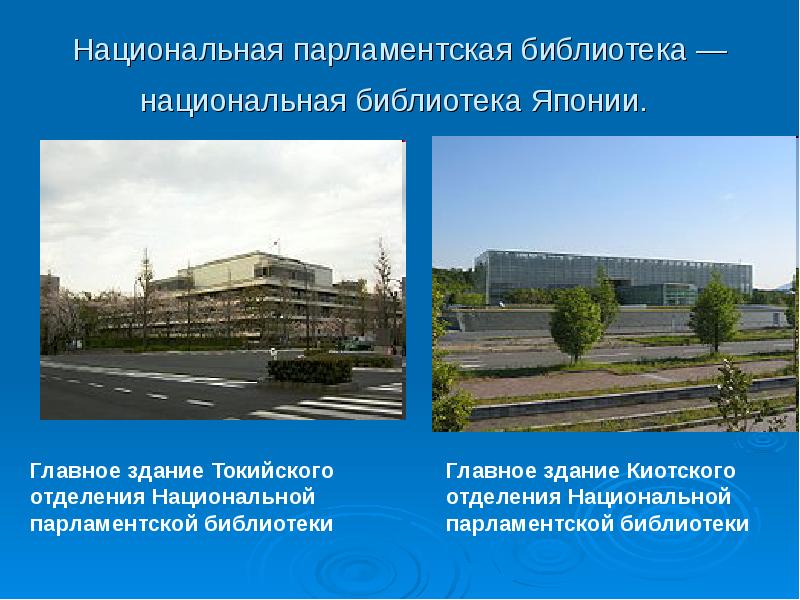 Национальная парламентская библиотека — национальная библиотека Японии.

Главное здание Токийского отделения Национальной парламентской библиотеки

Главное здание Киотского отделения Национальной парламентской библиотеки